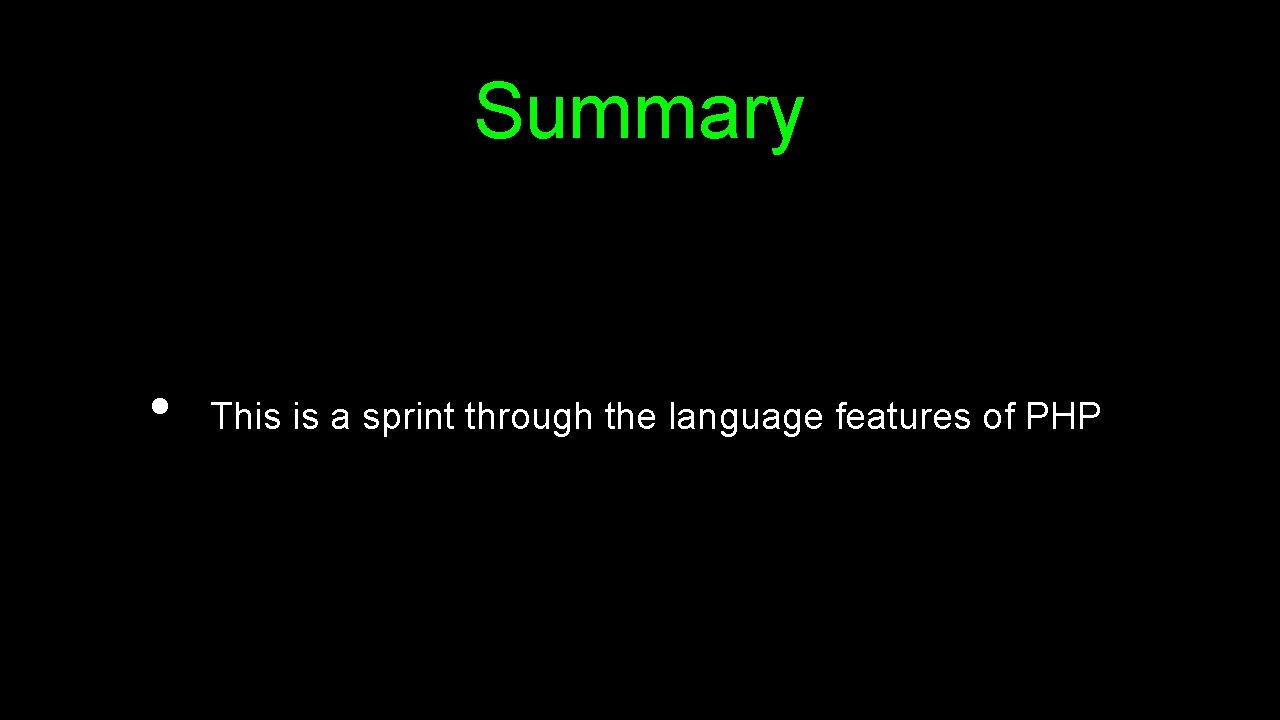 Summary

• This is a sprint through the language features of PHP